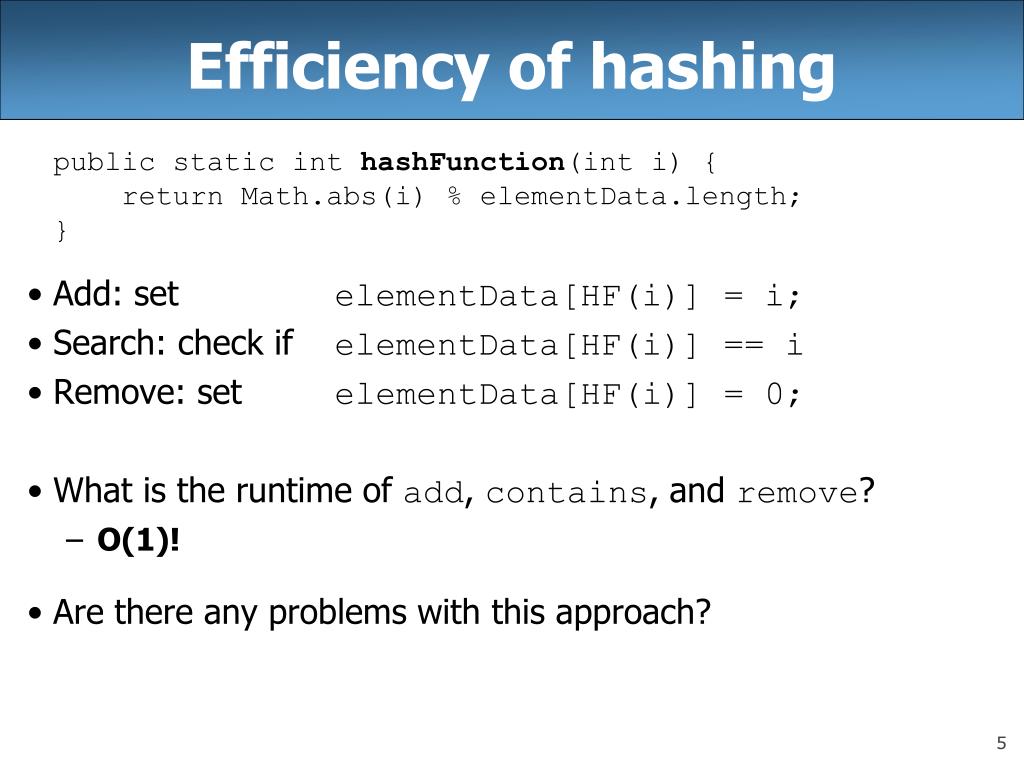 Efficiency of hashing

public static int hashFunction(int i) {
    return Math.abs(i) % elementData.length;
}

• Add: set elementData[HF(i)] = i;
• Search: check if elementData[HF(i)] == i
• Remove: set elementData[HF(i)] = 0;

• What is the runtime of add, contains, and remove?
– O(1)!

• Are there any problems with this approach?

5